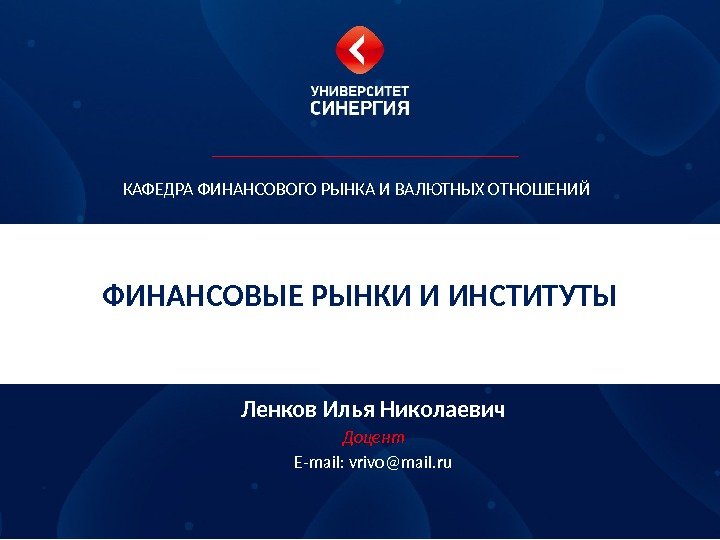 УНИВЕРСИТЕТ
СИНЕРГИЯ

КАФЕДРА ФИНАНСОВОГО РЫНКА И ВАЛЮТНЫХ ОТНОШЕНИЙ

ФИНАНСОВЫЕ РЫНКИ И ИНСТИТУТЫ

Ленков Илья Николаевич
Доцент
E-mail: vrivo@mail.ru